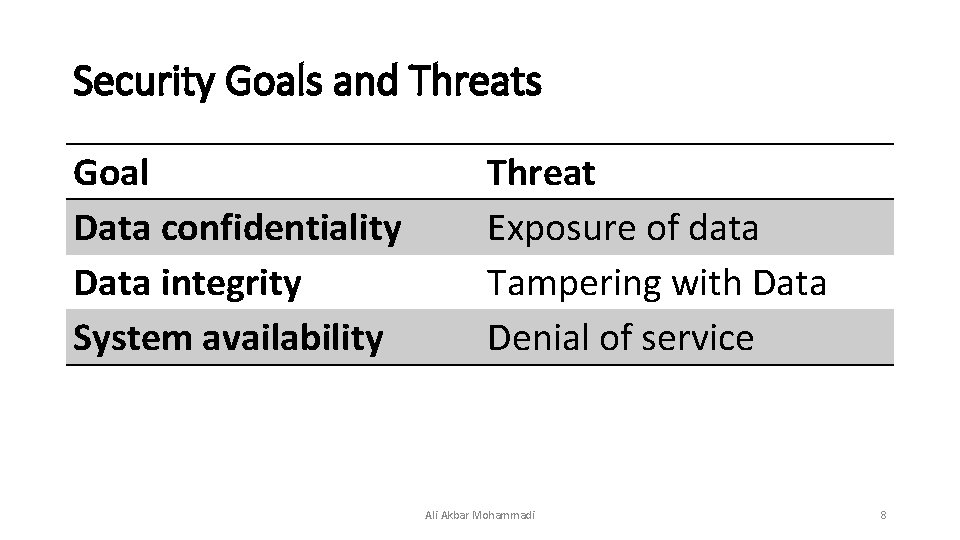 Security Goals and Threats

| Goal | Threat |
|---|---|
| Data confidentiality | Exposure of data |
| Data integrity | Tampering with Data |
| System availability | Denial of service |

Ali Akbar Mohammadi

8